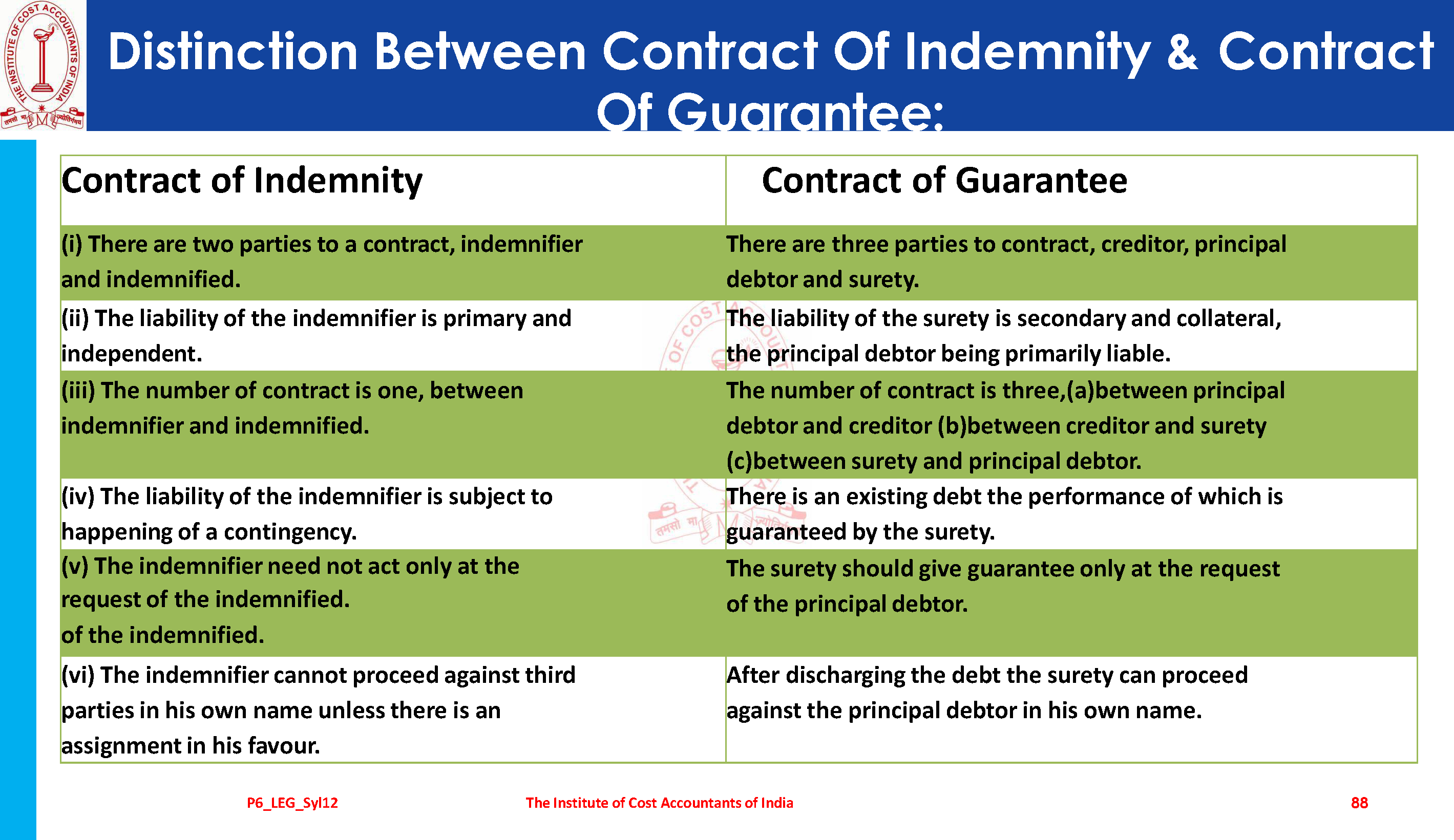 THE INSTITUTE OF COST ACCOUNTANTS OF INDIA

Distinction Between Contract Of Indemnity & Contract Of Guarantee:

| Contract of Indemnity | Contract of Guarantee |
|---|---|
| (i) There are two parties to a contract, indemnifier and indemnified. | There are three parties to contract, creditor, principal debtor and surety. |
| (ii) The liability of the indemnifier is primary and independent. | The liability of the surety is secondary and collateral, the principal debtor being primarily liable. |
| (iii) The number of contract is one, between indemnifier and indemnified. | The number of contract is three,(a)between principal debtor and creditor (b)between creditor and surety (c)between surety and principal debtor. |
| (iv) The liability of the indemnifier is subject to happening of a contingency. | There is an existing debt the performance of which is guaranteed by the surety. |
| (v) The indemnifier need not act only at the request of the indemnified. of the indemnified. | The surety should give guarantee only at the request of the principal debtor. |
| (vi) The indemnifier cannot proceed against third parties in his own name unless there is an assignment in his favour. | After discharging the debt the surety can proceed against the principal debtor in his own name. |

P6_LEG_Syl12 The Institute of Cost Accountants of India 88